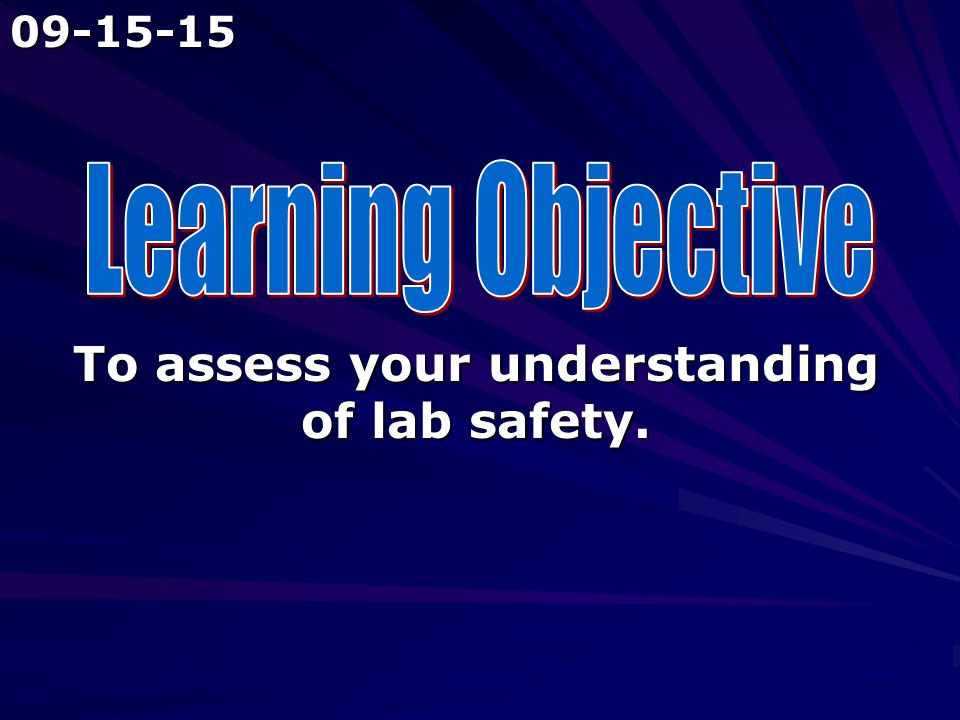 09-15-15

Learning Objective

To assess your understanding of lab safety.